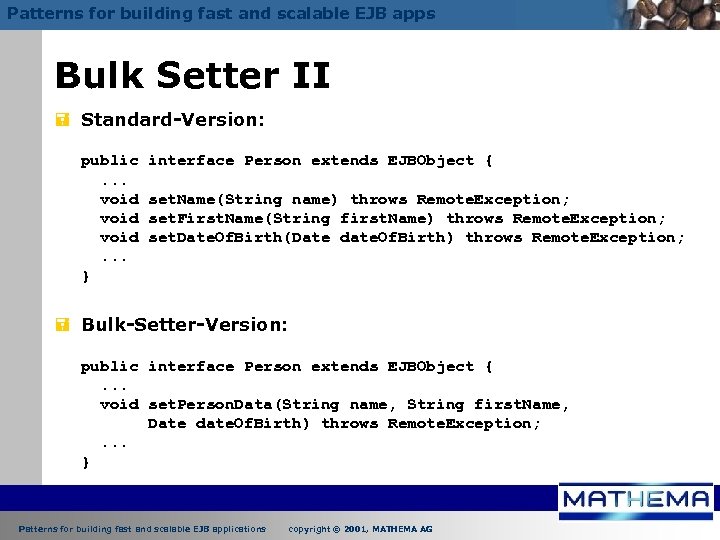 Patterns for building fast and scalable EJB apps

Bulk Setter II

Standard-Version:

public interface Person extends EJBObject {
  ...
  void setName(String name) throws RemoteException;
  void setFirstName(String firstName) throws RemoteException;
  void setDateOfBirth(Date dateOfBirth) throws RemoteException;
  ...
}

Bulk-Setter-Version:

public interface Person extends EJBObject {
  ...
  void setPersonData(String name, String firstName,
       Date dateOfBirth) throws RemoteException;
  ...
}

MATHEMA

Patterns for building fast and scalable EJB applications copyright © 2001, MATHEMA AG